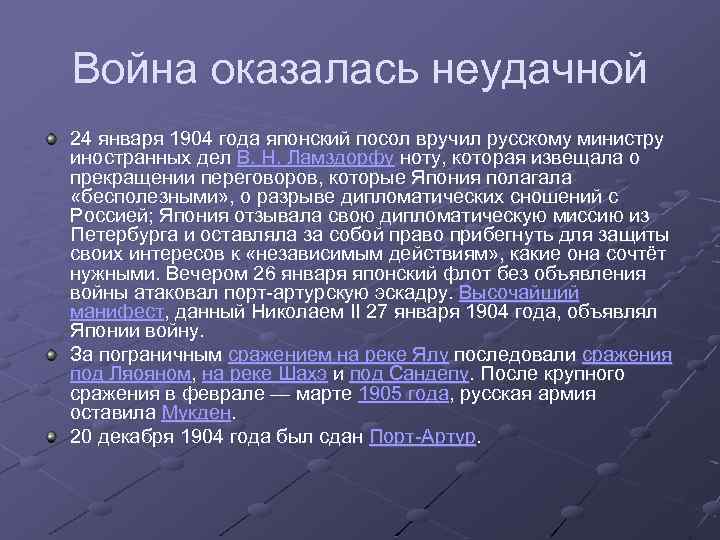 Война оказалась неудачной

24 января 1904 года японский посол вручил русскому министру иностранных дел В. Н. Ламздорфу ноту, которая извещала о прекращении переговоров, которые Япония полагала «бесполезными», о разрыве дипломатических сношений с Россией; Япония отзывала свою дипломатическую миссию из Петербурга и оставляла за собой право прибегнуть для защиты своих интересов к «независимым действиям», какие она сочтёт нужными. Вечером 26 января японский флот без объявления войны атаковал порт-артурскую эскадру. Высочайший манифест, данный Николаем II 27 января 1904 года, объявлял Японии войну.

За пограничным сражением на реке Ялу последовали сражения под Ляояном, на реке Шахэ и под Сандепу. После крупного сражения в феврале — марте 1905 года, русская армия оставила Мукден.

20 декабря 1904 года был сдан Порт-Артур.